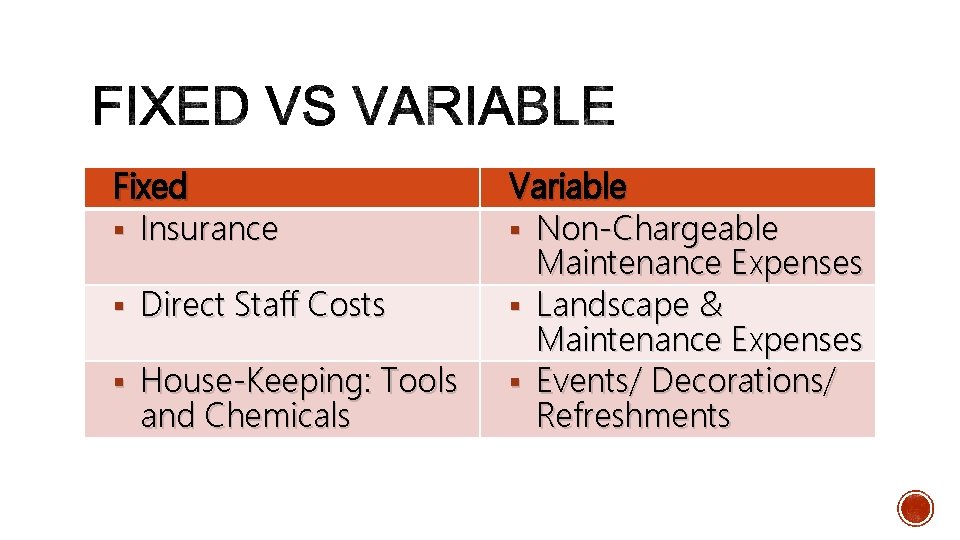 FIXED VS VARIABLE

| Fixed | Variable |
|---|---|
| ▪ Insurance | ▪ Non-Chargeable Maintenance Expenses |
| ▪ Direct Staff Costs | ▪ Landscape & Maintenance Expenses |
| ▪ House-Keeping: Tools and Chemicals | ▪ Events/ Decorations/ Refreshments |